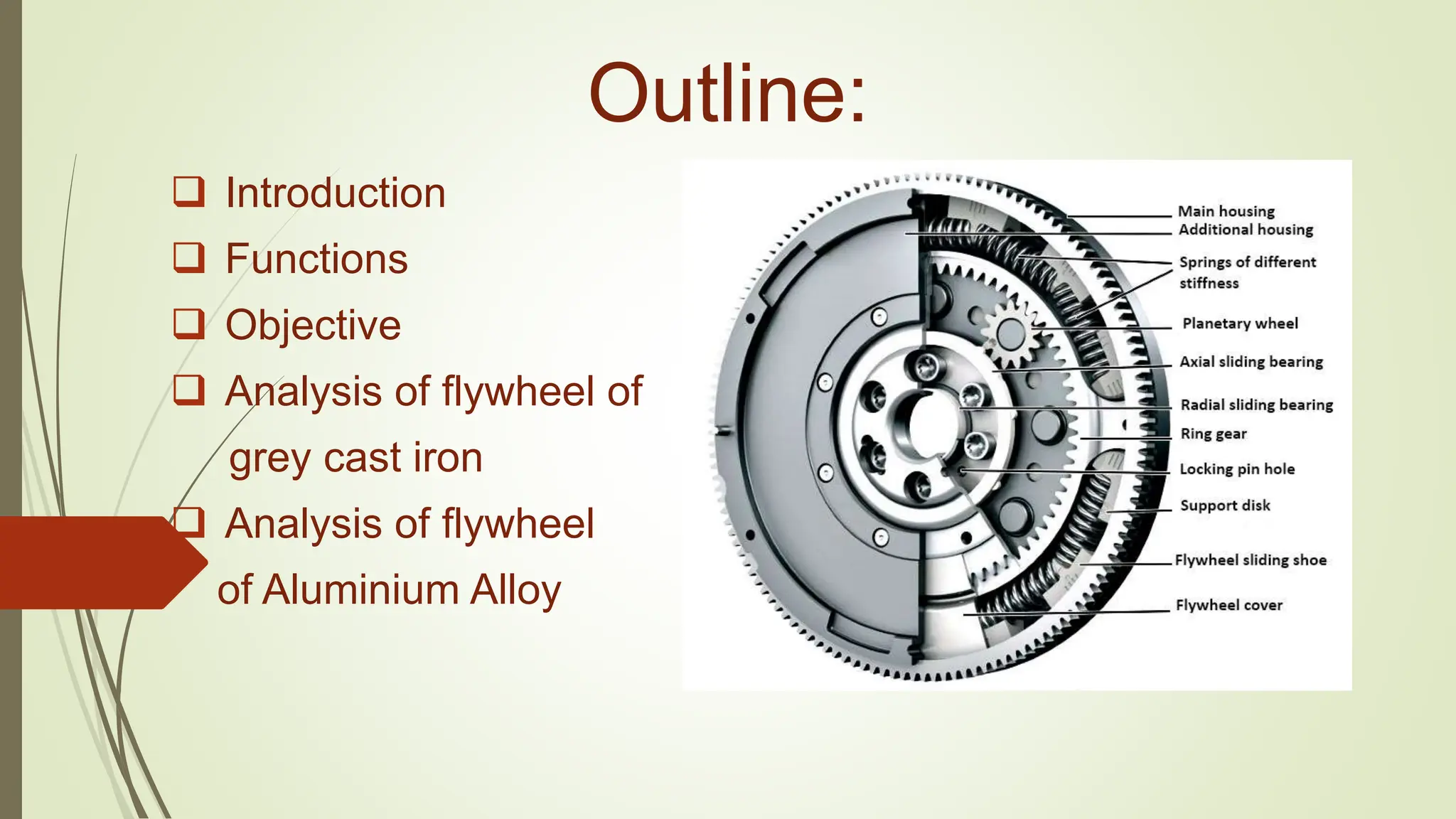 Outline:

❑ Introduction
❑ Functions
❑ Objective
❑ Analysis of flywheel of grey cast iron
❑ Analysis of flywheel of Aluminium Alloy

Main housing
Additional housing
Springs of different stiffness
Planetary wheel
Axial sliding bearing
Radial sliding bearing
Ring gear
Locking pin hole
Support disk
Flywheel sliding shoe
Flywheel cover